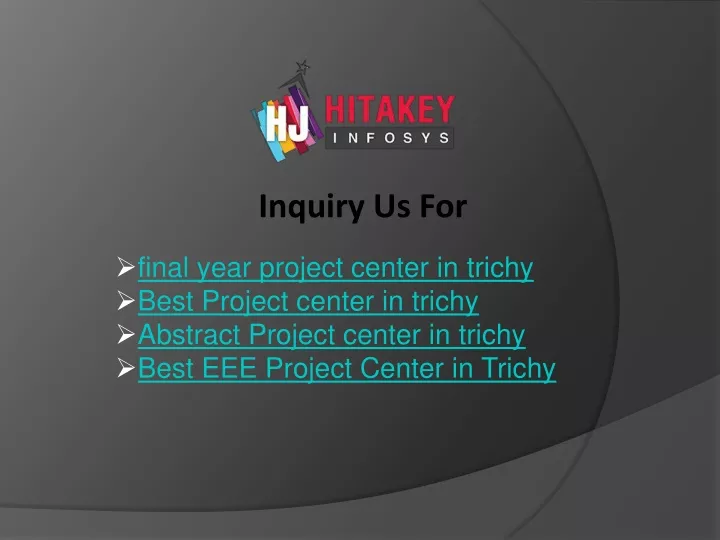 HJ HITAKEY INFOSYS

Inquiry Us For

➢final year project center in trichy
➢Best Project center in trichy
➢Abstract Project center in trichy
➢Best EEE Project Center in Trichy